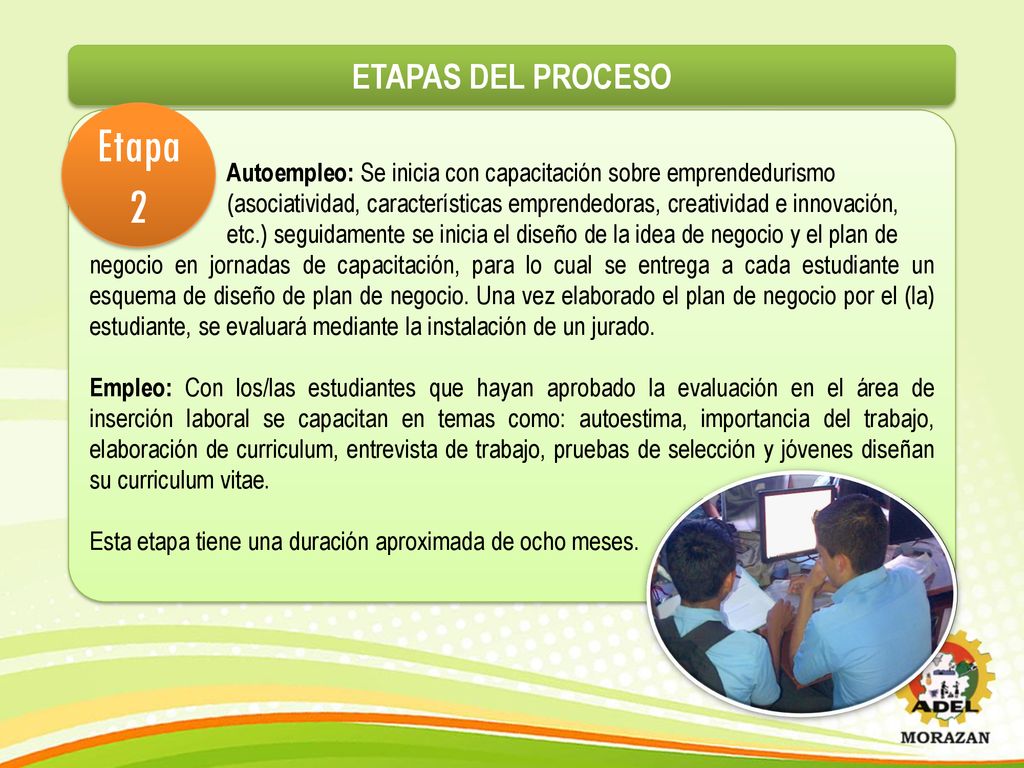 ETAPAS DEL PROCESO

Etapa 2

Autoempleo: Se inicia con capacitación sobre emprendedurismo (asociatividad, características emprendedoras, creatividad e innovación, etc.) seguidamente se inicia el diseño de la idea de negocio y el plan de negocio en jornadas de capacitación, para lo cual se entrega a cada estudiante un esquema de diseño de plan de negocio. Una vez elaborado el plan de negocio por el (la) estudiante, se evaluará mediante la instalación de un jurado.

Empleo: Con los/las estudiantes que hayan aprobado la evaluación en el área de inserción laboral se capacitan en temas como: autoestima, importancia del trabajo, elaboración de curriculum, entrevista de trabajo, pruebas de selección y jóvenes diseñan su curriculum vitae.

Esta etapa tiene una duración aproximada de ocho meses.

ADEL
MORAZAN